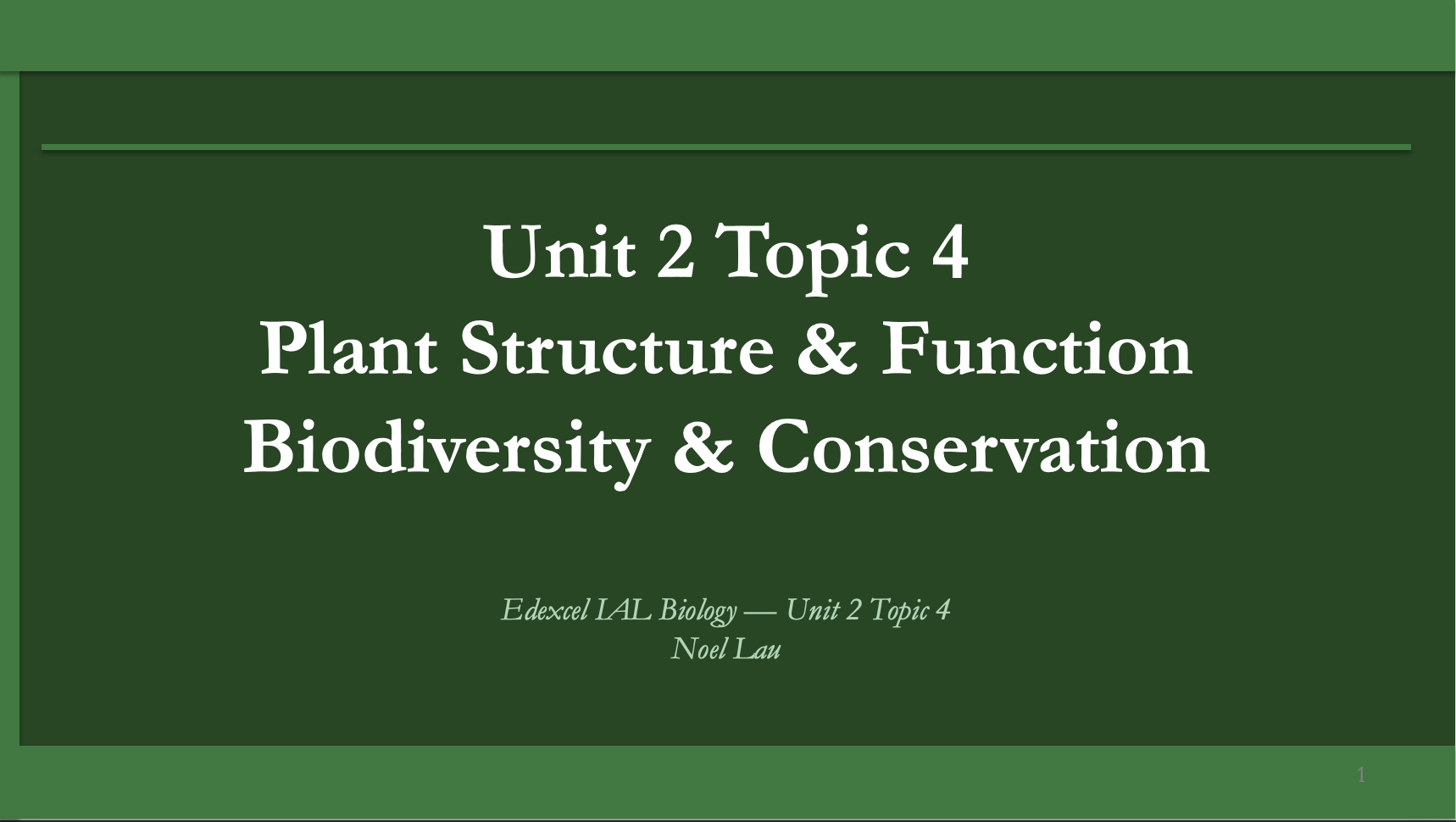 Unit 2 Topic 4
Plant Structure & Function
Biodiversity & Conservation

Edexcel IAL Biology — Unit 2 Topic 4
Noel Lau

1